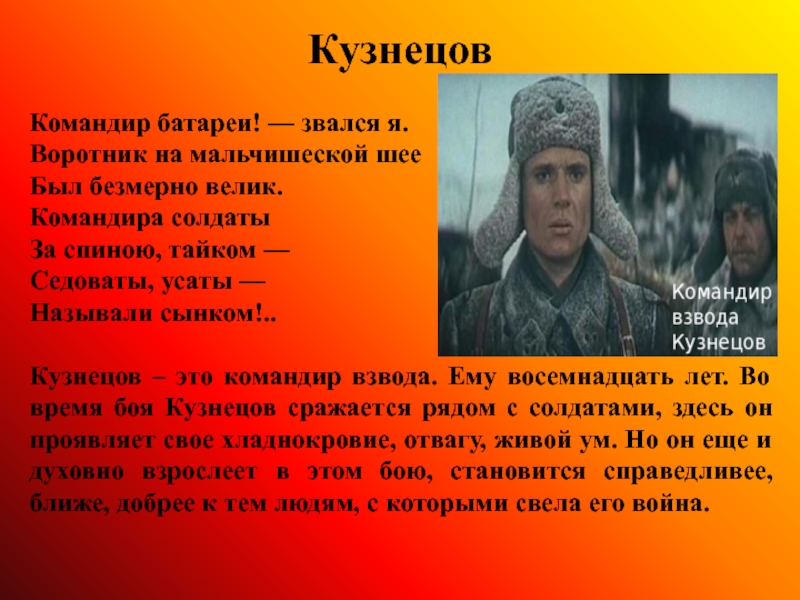 Кузнецов

Командир батареи! — звался я.
Воротник на мальчишеской шее
Был безмерно велик.
Командира солдаты
За спиною, тайком —
Седоваты, усаты —
Называли сынком!..

Командир взвода Кузнецов

Кузнецов – это командир взвода. Ему восемнадцать лет. Во время боя Кузнецов сражается рядом с солдатами, здесь он проявляет свое хладнокровие, отвагу, живой ум. Но он еще и духовно взрослеет в этом бою, становится справедливее, ближе, добрее к тем людям, с которыми свела его война.